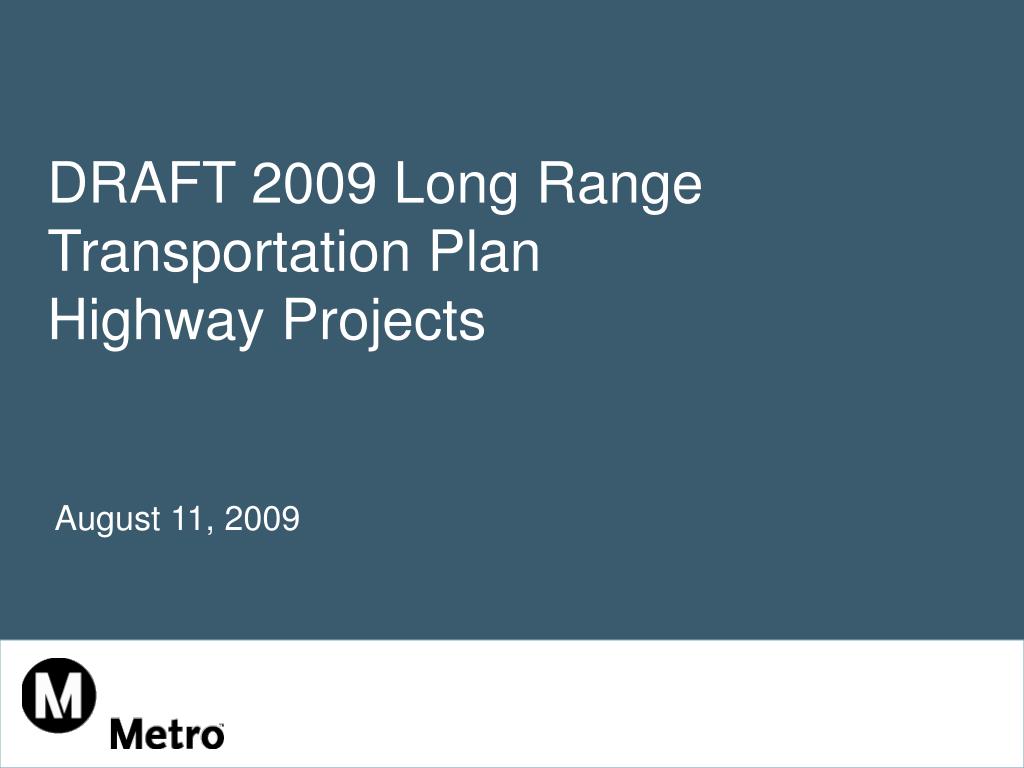 DRAFT 2009 Long Range Transportation Plan
Highway Projects

August 11, 2009

M

Metro